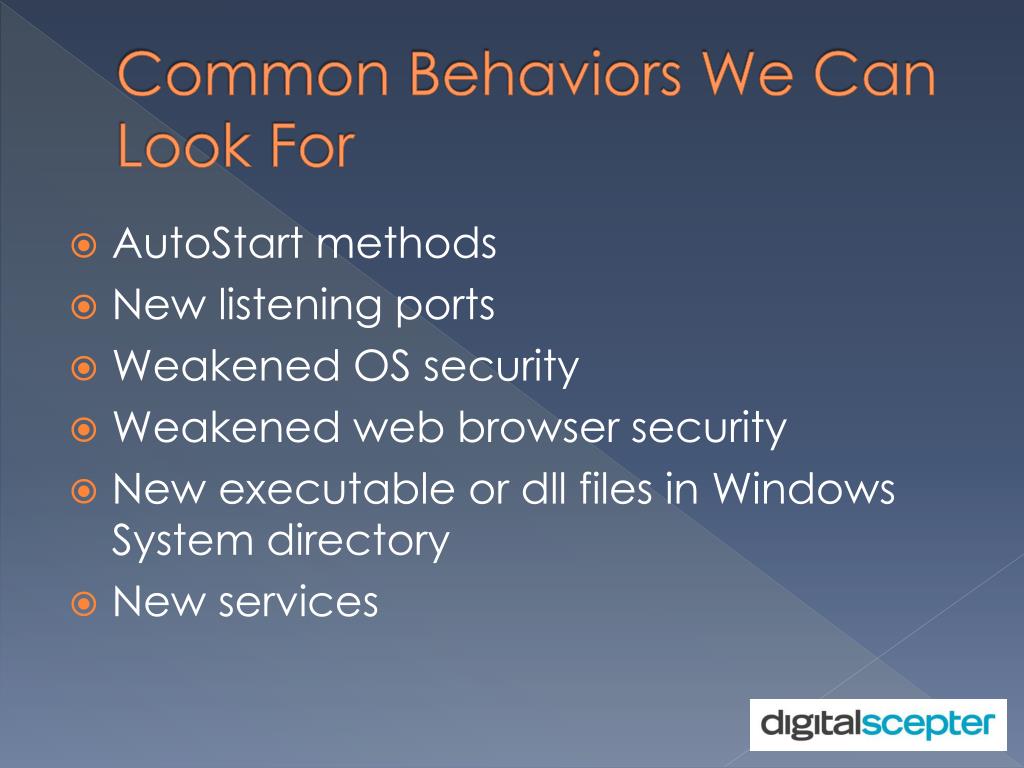 Common Behaviors We Can Look For

AutoStart methods
New listening ports
Weakened OS security
Weakened web browser security
New executable or dll files in Windows System directory
New services

digitalscepter